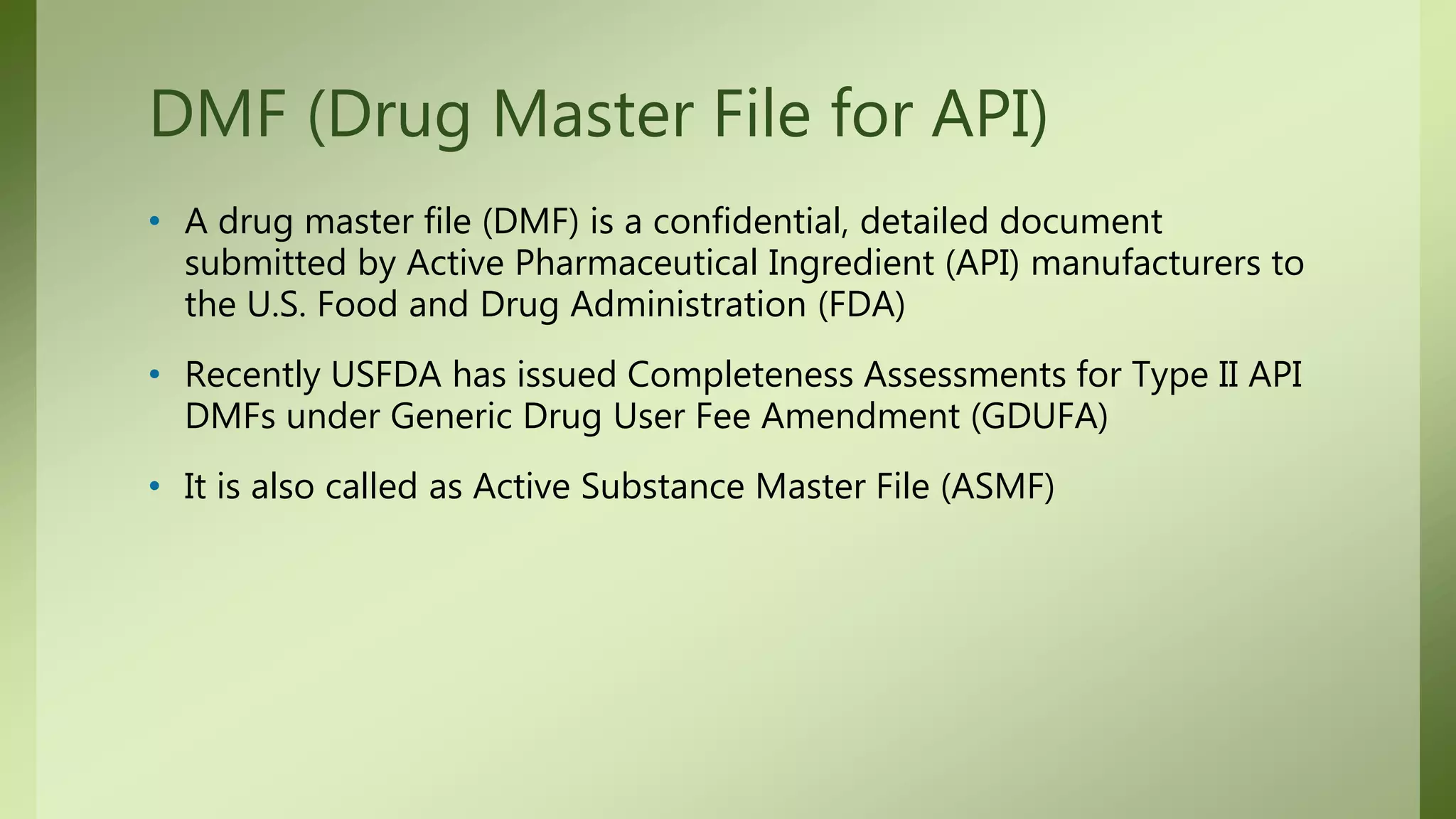 DMF (Drug Master File for API)

• A drug master file (DMF) is a confidential, detailed document submitted by Active Pharmaceutical Ingredient (API) manufacturers to the U.S. Food and Drug Administration (FDA)

• Recently USFDA has issued Completeness Assessments for Type II API DMFs under Generic Drug User Fee Amendment (GDUFA)

• It is also called as Active Substance Master File (ASMF)